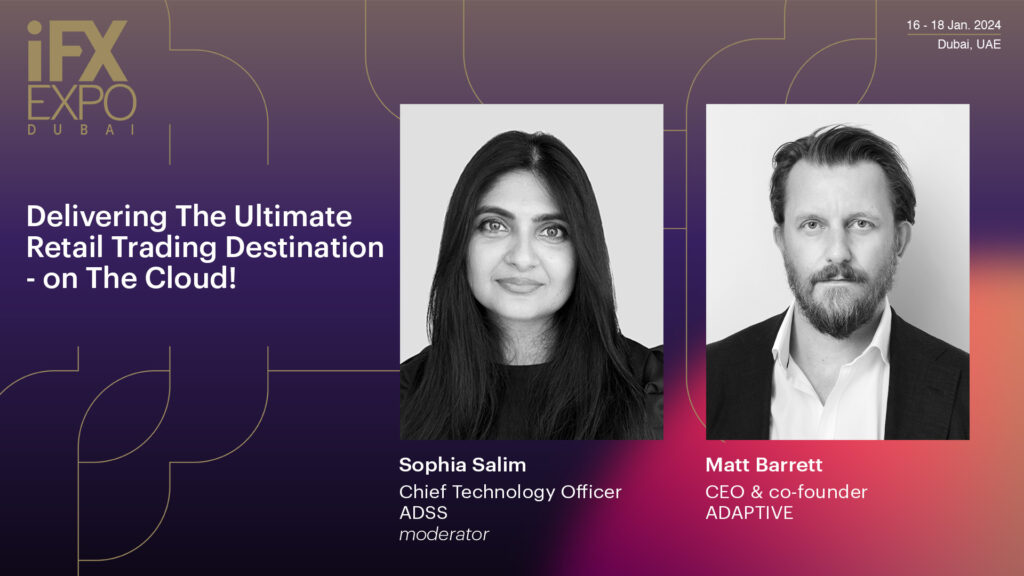 iFX EXPO DUBAI

16 - 18 Jan. 2024
Dubai, UAE

Delivering The Ultimate Retail Trading Destination - on The Cloud!

Sophia Salim
Chief Technology Officer
ADSS
moderator

Matt Barrett
CEO & co-founder
ADAPTIVE